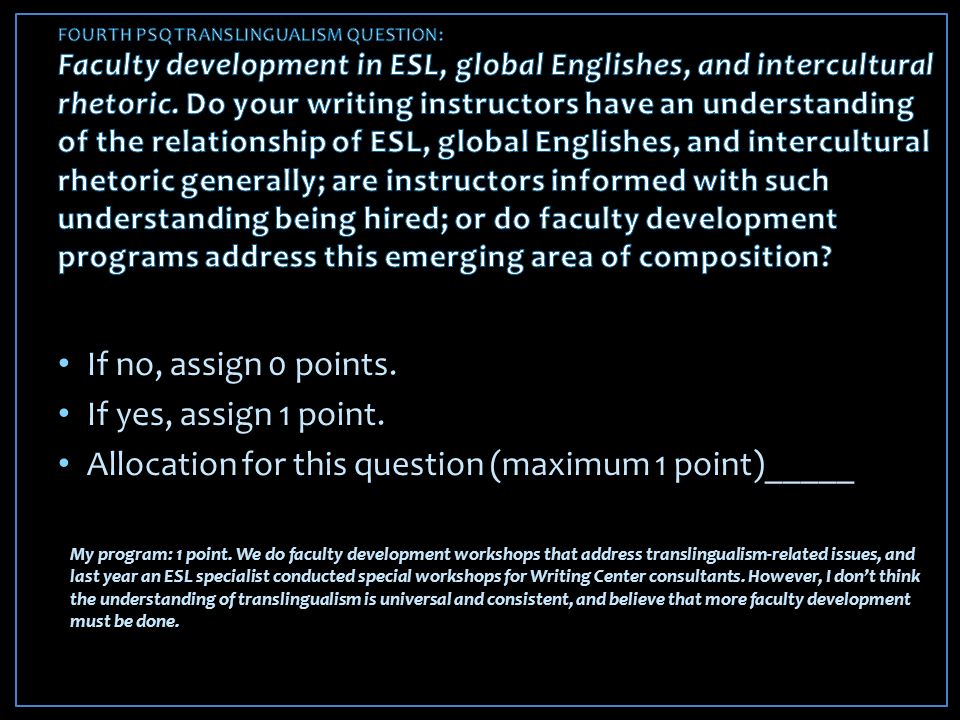 FOURTH PSQ TRANSLINGUALISM QUESTION:
Faculty development in ESL, global Englishes, and intercultural rhetoric. Do your writing instructors have an understanding of the relationship of ESL, global Englishes, and intercultural rhetoric generally; are instructors informed with such understanding being hired; or do faculty development programs address this emerging area of composition?

• If no, assign 0 points.
• If yes, assign 1 point.
• Allocation for this question (maximum 1 point)_____

My program: 1 point. We do faculty development workshops that address translingualism-related issues, and last year an ESL specialist conducted special workshops for Writing Center consultants. However, I don't think the understanding of translingualism is universal and consistent, and believe that more faculty development must be done.